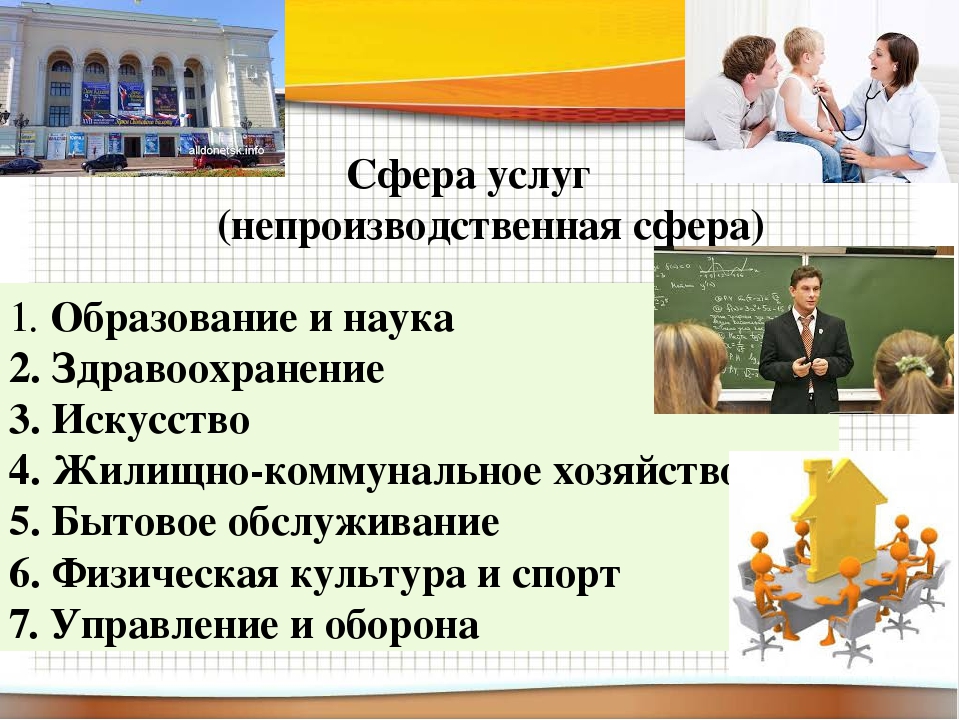 alldonetsk.info

Сфера услуг
(непроизводственная сфера)

1. Образование и наука
2. Здравоохранение
3. Искусство
4. Жилищно-коммунальное хозяйство
5. Бытовое обслуживание
6. Физическая культура и спорт
7. Управление и оборона